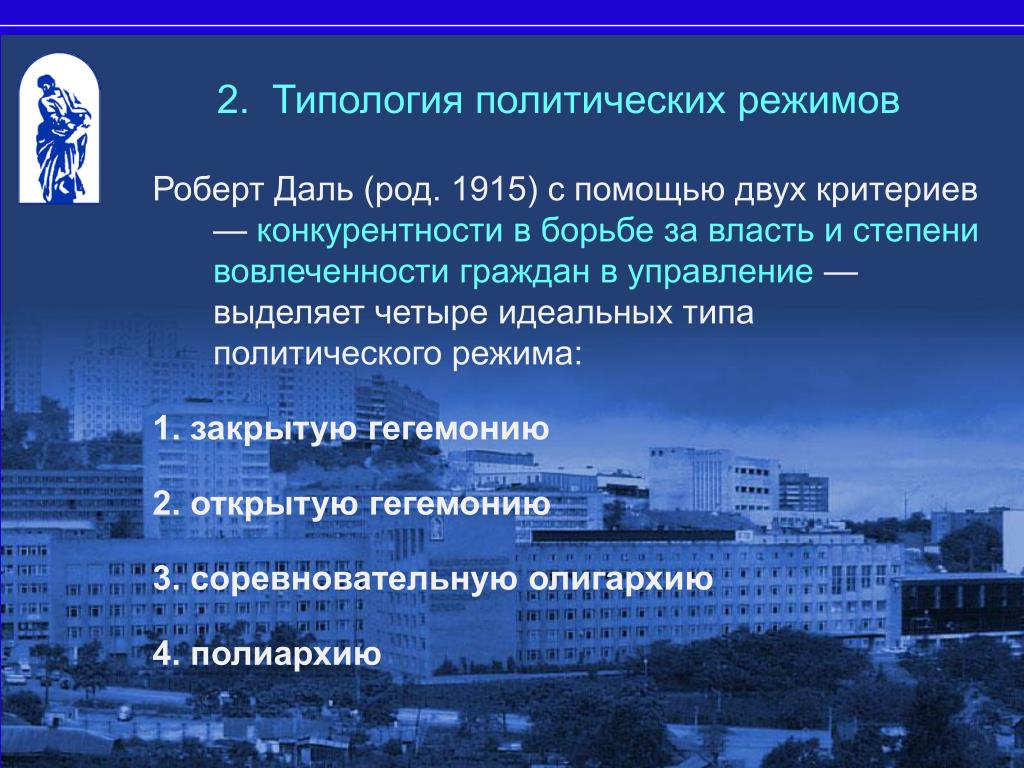 2. Типология политических режимов

Роберт Даль (род. 1915) с помощью двух критериев — конкурентности в борьбе за власть и степени вовлеченности граждан в управление — выделяет четыре идеальных типа политического режима:

1. закрытую гегемонию

2. открытую гегемонию

3. соревновательную олигархию

4. полиархию